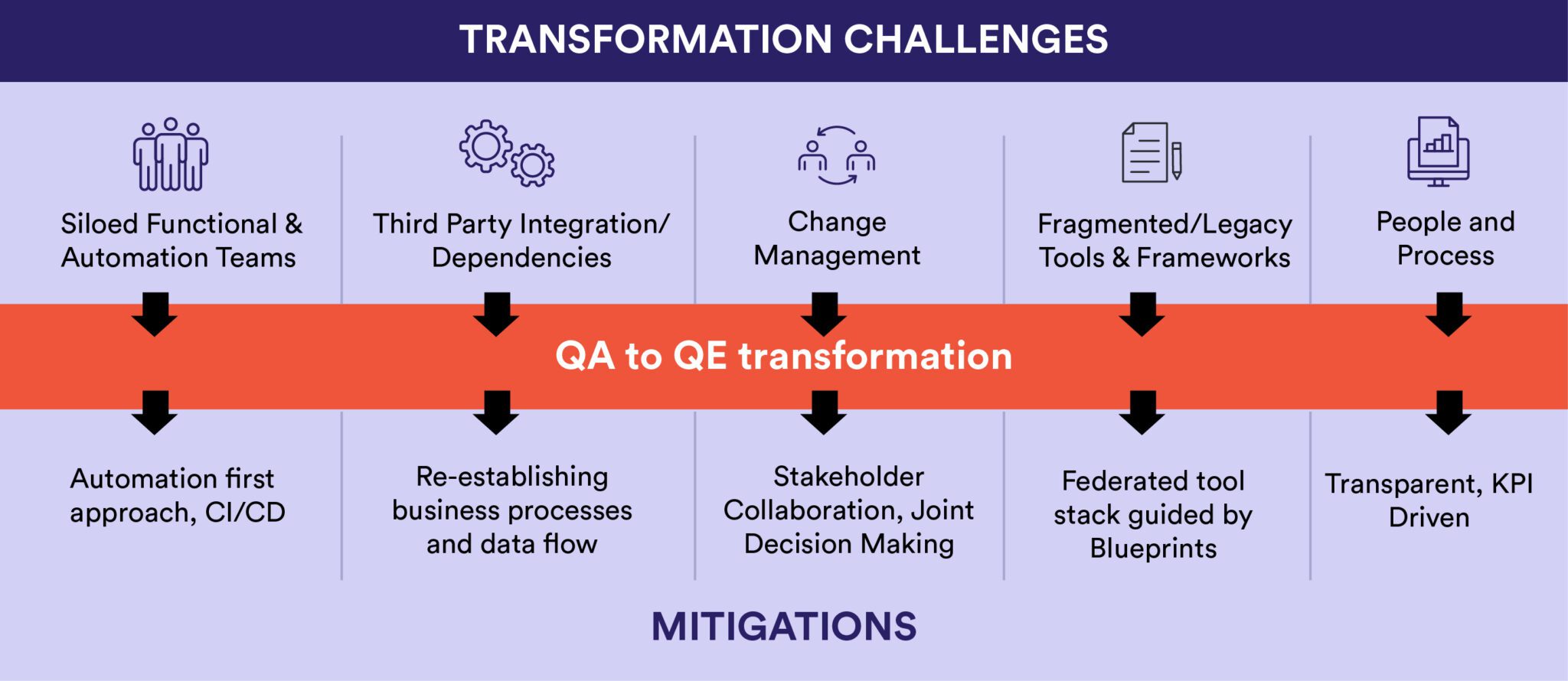 TRANSFORMATION CHALLENGES

Siloed Functional & Automation Teams

Third Party Integration/ Dependencies

Change Management

Fragmented/Legacy Tools & Frameworks

People and Process

QA to QE transformation

Automation first approach, CI/CD

Re-establishing business processes and data flow

Stakeholder Collaboration, Joint Decision Making

Federated tool stack guided by Blueprints

Transparent, KPI Driven

MITIGATIONS